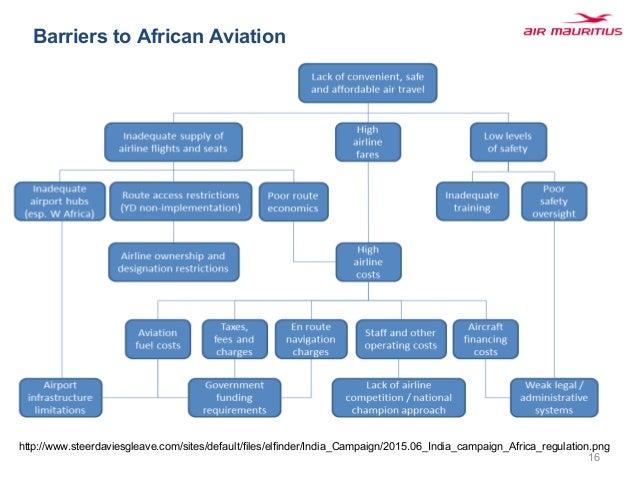 Barriers to African Aviation

AIR MAURITIUS

Lack of convenient, safe and affordable air travel

Inadequate supply of airline flights and seats

High airline fares

Low levels of safety

Inadequate airport hubs (esp. W Africa)

Route access restrictions (YD non-implementation)

Poor route economics

Inadequate training

Poor safety oversight

Airline ownership and designation restrictions

High airline costs

Aviation fuel costs

Taxes, fees and charges

En route navigation charges

Staff and other operating costs

Aircraft financing costs

Airport infrastructure limitations

Government funding requirements

Lack of airline competition / national champion approach

Weak legal / administrative systems

http://www.steerdaviesgleave.com/sites/default/files/elfinder/India_Campaign/2015.06_India_campaign_Africa_regulation.png

16